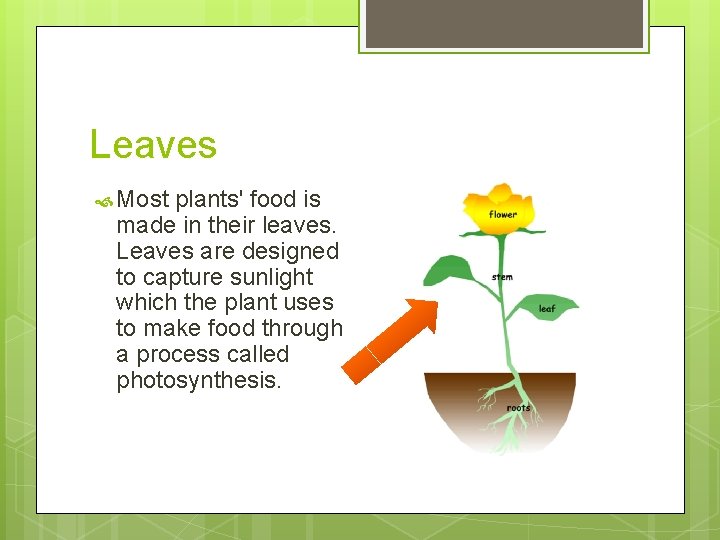 Leaves

Most plants' food is made in their leaves. Leaves are designed to capture sunlight which the plant uses to make food through a process called photosynthesis.

flower
stem
leaf
roots